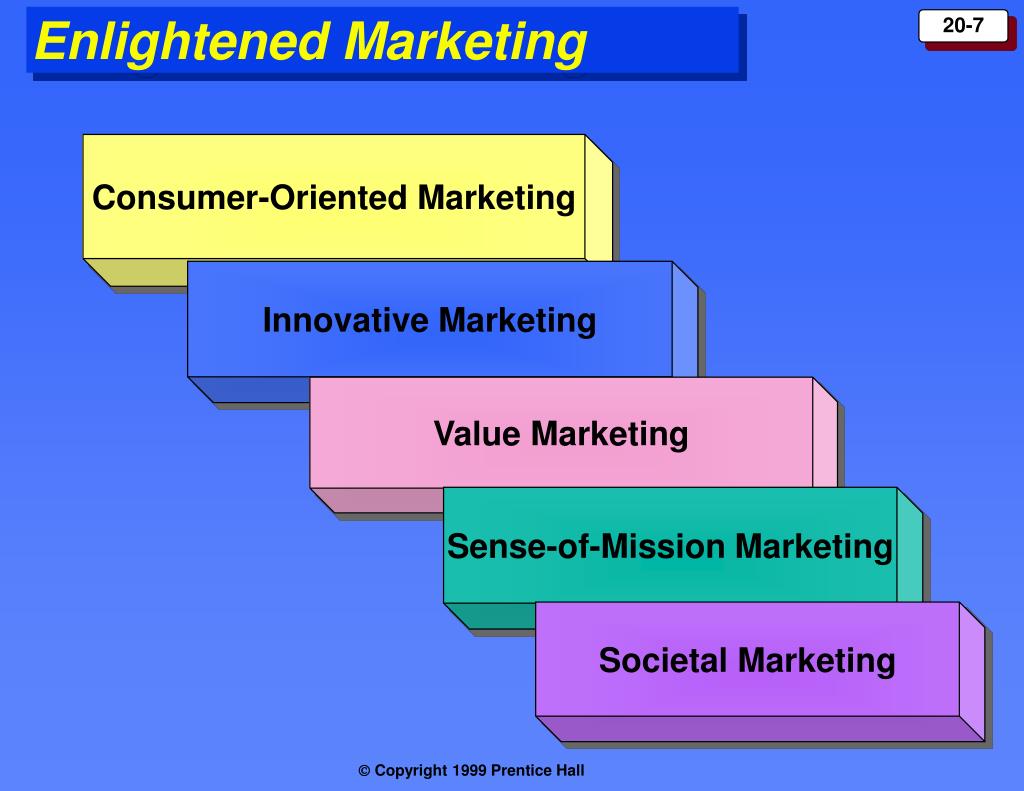 Enlightened Marketing

20-7

Consumer-Oriented Marketing

Innovative Marketing

Value Marketing

Sense-of-Mission Marketing

Societal Marketing

© Copyright 1999 Prentice Hall